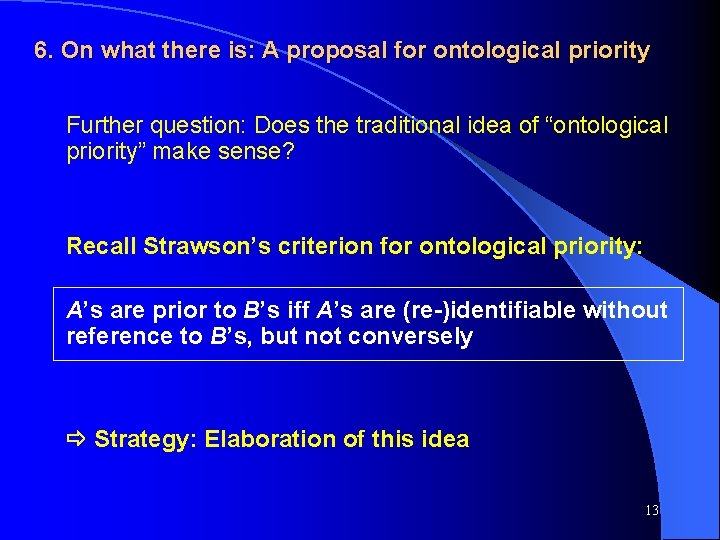 6. On what there is: A proposal for ontological priority

Further question: Does the traditional idea of “ontological priority” make sense?

Recall Strawson’s criterion for ontological priority:

A’s are prior to B’s iff A’s are (re-)identifiable without reference to B’s, but not conversely

⇨ Strategy: Elaboration of this idea

13